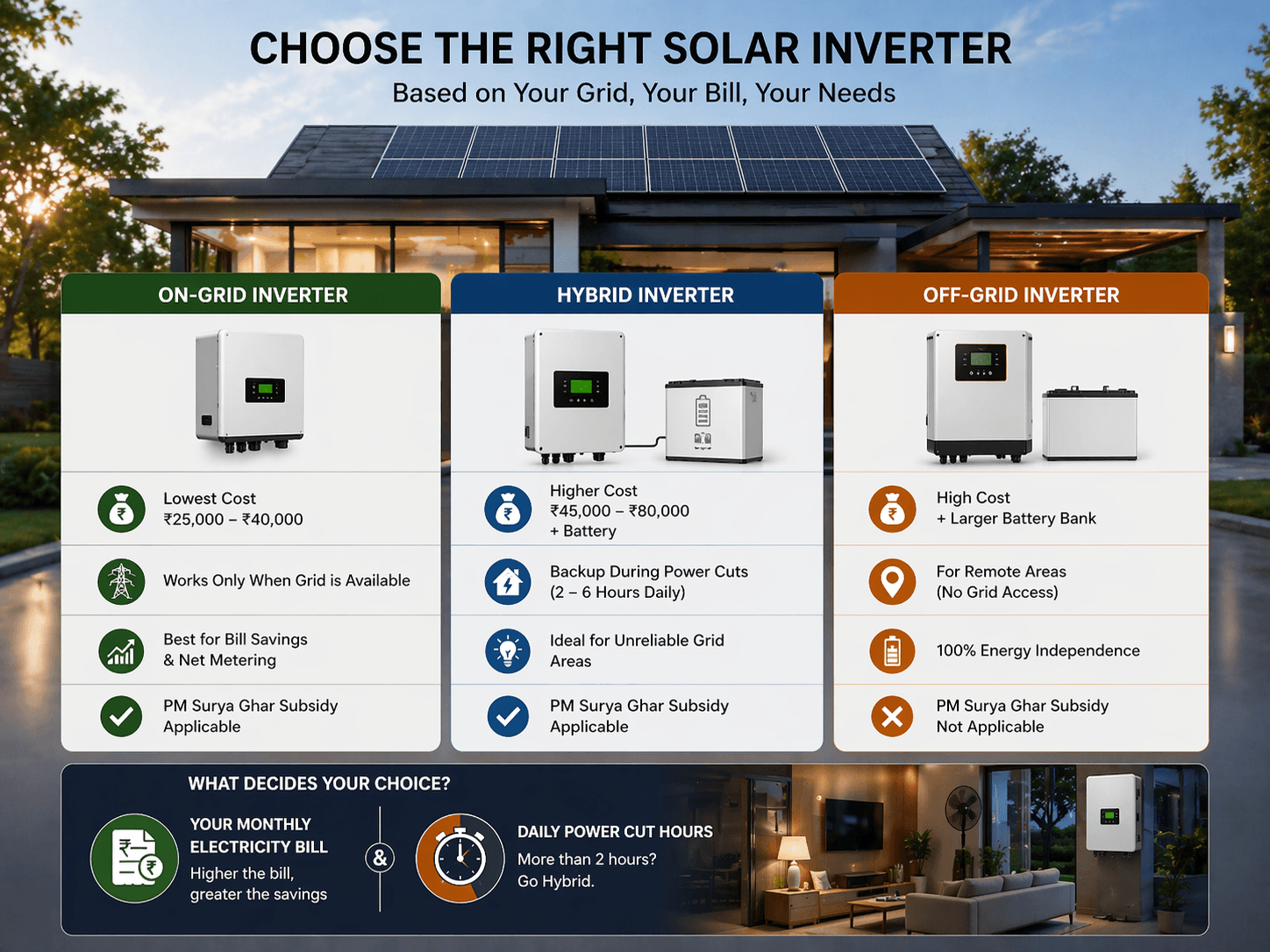 CHOOSE THE RIGHT SOLAR INVERTER
Based on Your Grid, Your Bill, Your Needs

ON-GRID INVERTER

Lowest Cost
₹25,000 – ₹40,000

Works Only When Grid is Available

Best for Bill Savings
& Net Metering

PM Surya Ghar Subsidy
Applicable

HYBRID INVERTER

Higher Cost
₹45,000 – ₹80,000
+ Battery

Backup During Power Cuts
(2 – 6 Hours Daily)

Ideal for Unreliable Grid Areas

PM Surya Ghar Subsidy
Applicable

OFF-GRID INVERTER

High Cost
+ Larger Battery Bank

For Remote Areas
(No Grid Access)

100% Energy Independence

PM Surya Ghar Subsidy
Not Applicable

WHAT DECIDES YOUR CHOICE?

YOUR MONTHLY ELECTRICITY BILL
Higher the bill, greater the savings

&

DAILY POWER CUT HOURS
More than 2 hours?
Go Hybrid.